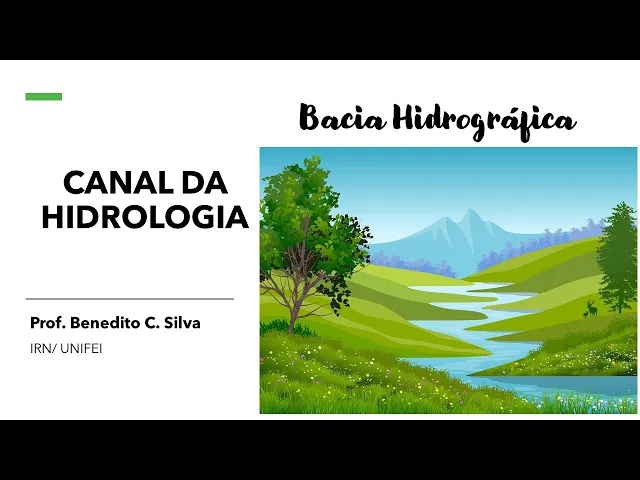 CANAL DA HIDROLOGIA

Prof. Benedito C. Silva

IRN/ UNIFEI

Bacia Hidrográfica